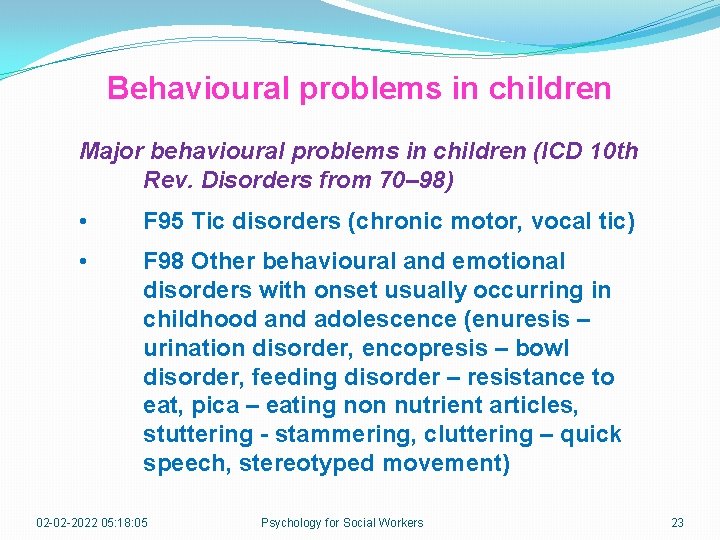 Behavioural problems in children

Major behavioural problems in children (ICD 10th Rev. Disorders from 70–98)

• F95 Tic disorders (chronic motor, vocal tic)

• F98 Other behavioural and emotional disorders with onset usually occurring in childhood and adolescence (enuresis – urination disorder, encopresis – bowl disorder, feeding disorder – resistance to eat, pica – eating non nutrient articles, stuttering - stammering, cluttering – quick speech, stereotyped movement)

02-02-2022 05:18:05 Psychology for Social Workers 23